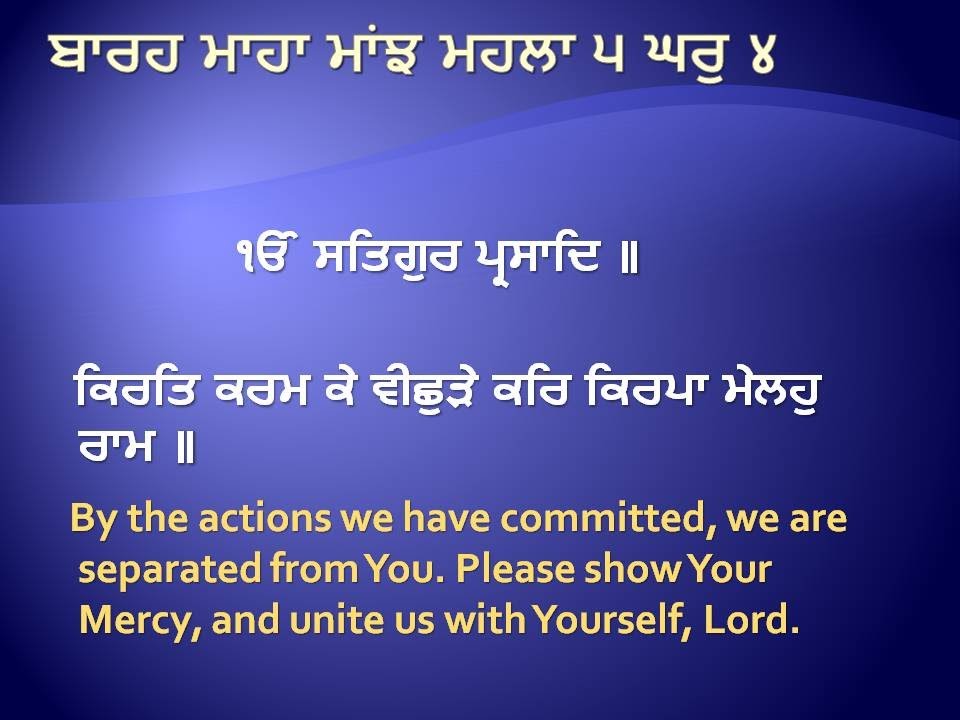 ਬਾਰਹ ਮਾਹਾ ਮਾਂਝ ਮਹਲਾ ੫ ਘਰੁ ੪

ੴ ਸਤਿਗੁਰ ਪ੍ਰਸਾਦਿ ॥

ਕਿਰਤਿ ਕਰਮ ਕੇ ਵੀਛੁੜੇ ਕਰਿ ਕਿਰਪਾ ਮੇਲਹੁ ਰਾਮ ॥

By the actions we have committed, we are separated from You. Please show Your Mercy, and unite us with Yourself, Lord.